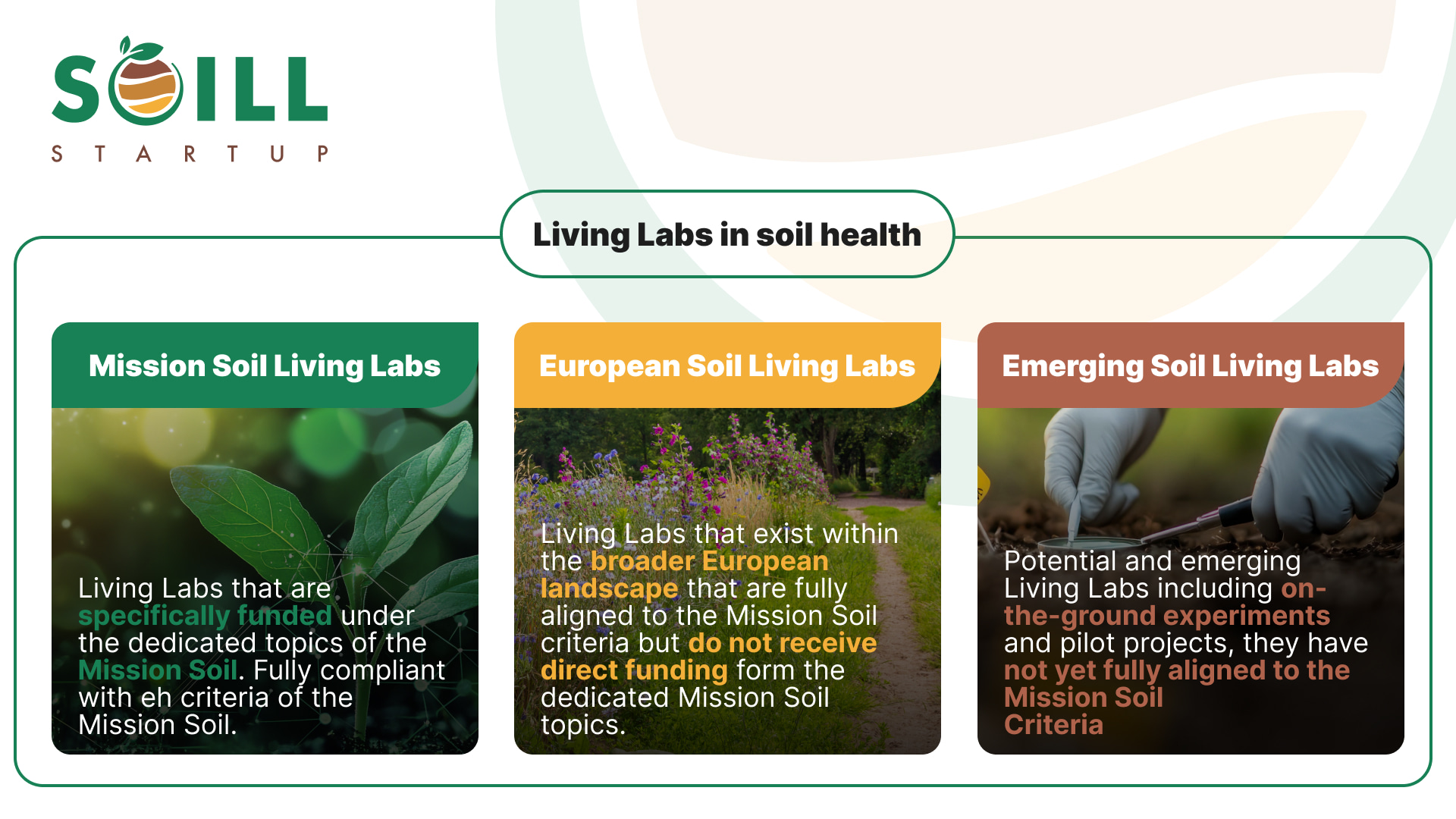 SOILL
STARTUP

Living Labs in soil health

Mission Soil Living Labs

Living Labs that are specifically funded under the dedicated topics of the Mission Soil. Fully compliant with eh criteria of the Mission Soil.

European Soil Living Labs

Living Labs that exist within the broader European landscape that are fully aligned to the Mission Soil criteria but do not receive direct funding form the dedicated Mission Soil topics.

Emerging Soil Living Labs

Potential and emerging Living Labs including on-the-ground experiments and pilot projects, they have not yet fully aligned to the Mission Soil Criteria